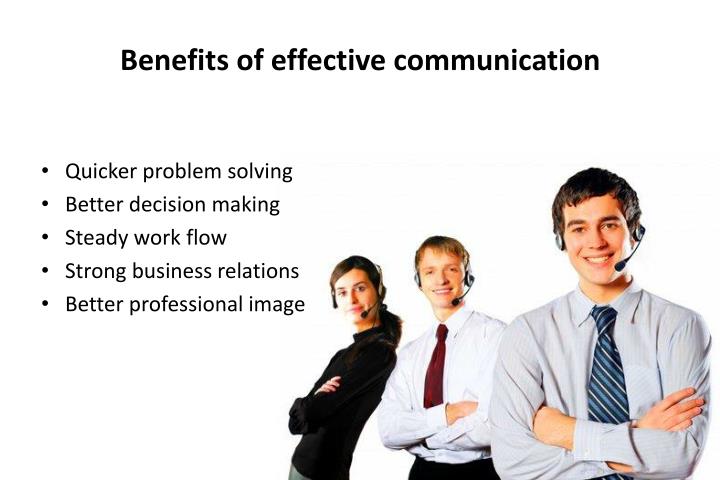 Benefits of effective communication

• Quicker problem solving
• Better decision making
• Steady work flow
• Strong business relations
• Better professional image